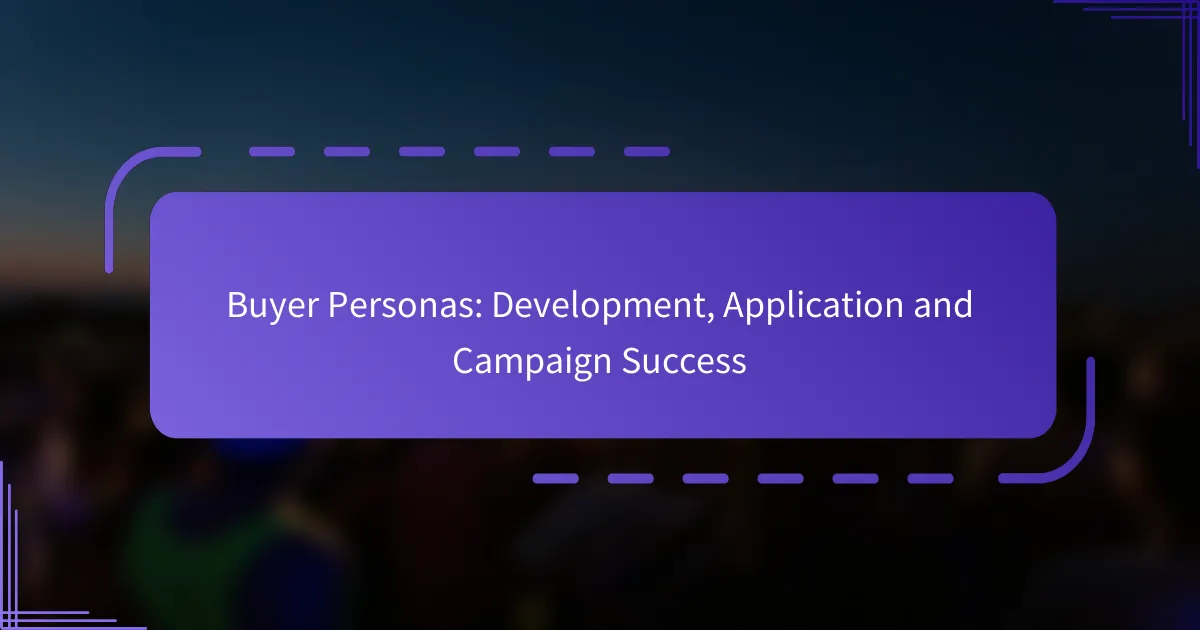 Buyer Personas: Development, Application and Campaign Success